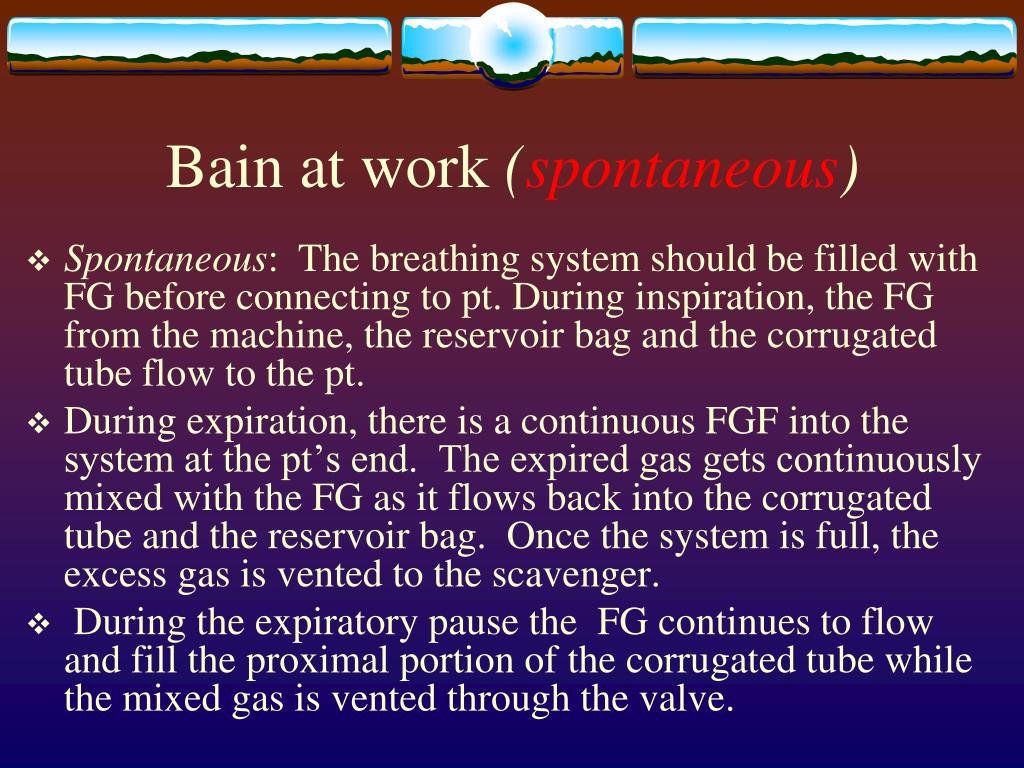 Bain at work (spontaneous)

❖ Spontaneous: The breathing system should be filled with FG before connecting to pt. During inspiration, the FG from the machine, the reservoir bag and the corrugated tube flow to the pt.

❖ During expiration, there is a continuous FGF into the system at the pt's end. The expired gas gets continuously mixed with the FG as it flows back into the corrugated tube and the reservoir bag. Once the system is full, the excess gas is vented to the scavenger.

❖ During the expiratory pause the FG continues to flow and fill the proximal portion of the corrugated tube while the mixed gas is vented through the valve.